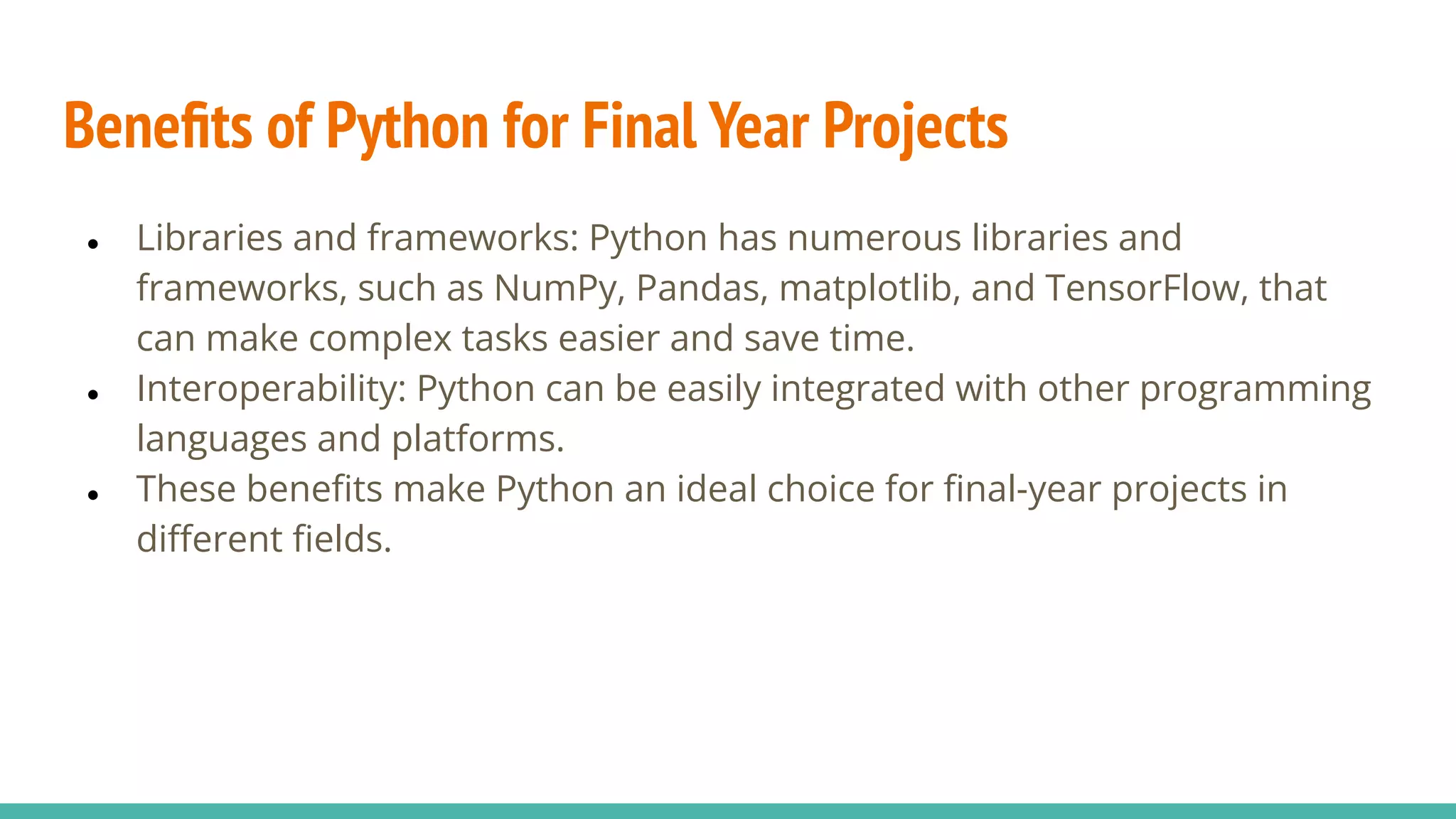 Benefits of Python for Final Year Projects

- Libraries and frameworks: Python has numerous libraries and frameworks, such as NumPy, Pandas, matplotlib, and TensorFlow, that can make complex tasks easier and save time.
- Interoperability: Python can be easily integrated with other programming languages and platforms.
- These benefits make Python an ideal choice for final-year projects in different fields.